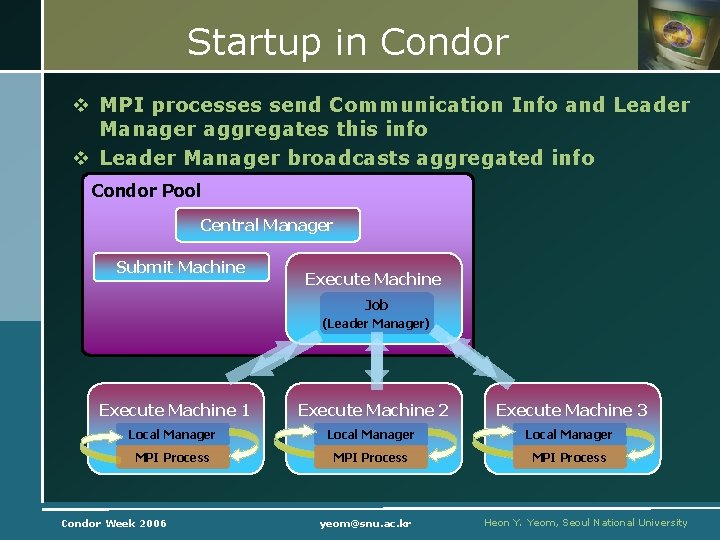 Startup in Condor

❖ MPI processes send Communication Info and Leader Manager aggregates this info
❖ Leader Manager broadcasts aggregated info

Condor Pool

Central Manager

Submit Machine

Execute Machine

Job
(Leader Manager)

Execute Machine 1
Local Manager
MPI Process

Execute Machine 2
Local Manager
MPI Process

Execute Machine 3
Local Manager
MPI Process

Condor Week 2006
yeom@snu.ac.kr
Heon Y. Yeom, Seoul National University